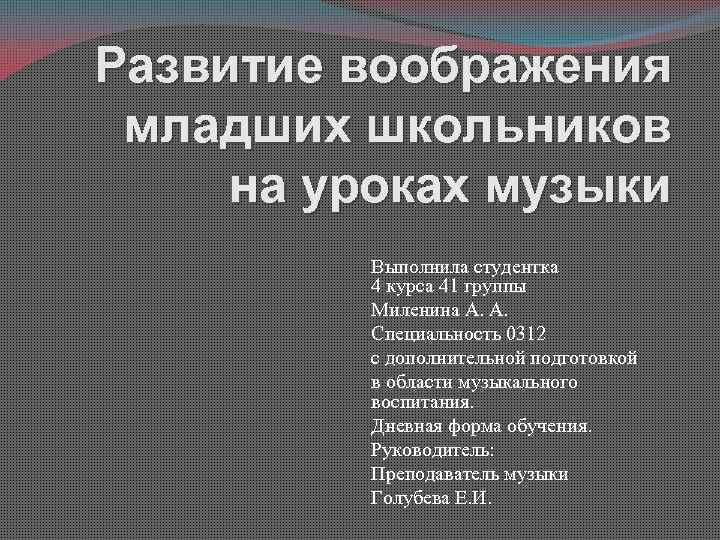 Развитие воображения младших школьников на уроках музыки

Выполнила студентка 4 курса 41 группы

Миленина А. А.

Специальность 0312

с дополнительной подготовкой

в области музыкального воспитания.

Дневная форма обучения.

Руководитель:

Преподаватель музыки

Голубева Е.И.